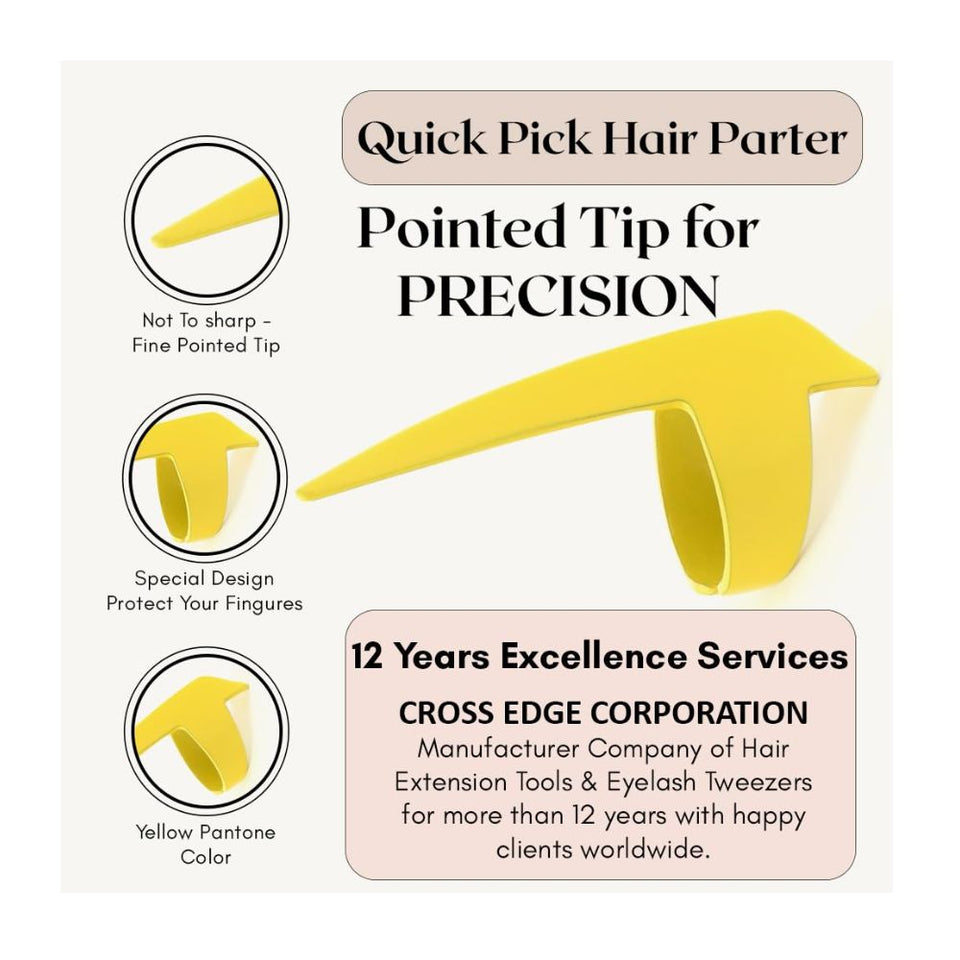 Quick Pick Hair Parter

Pointed Tip for PRECISION

Not To sharp - Fine Pointed Tip

Special Design Protect Your Fingures

Yellow Pantone Color

12 Years Excellence Services

CROSS EDGE CORPORATION
Manufacturer Company of Hair Extension Tools & Eyelash Tweezers for more than 12 years with happy clients worldwide.